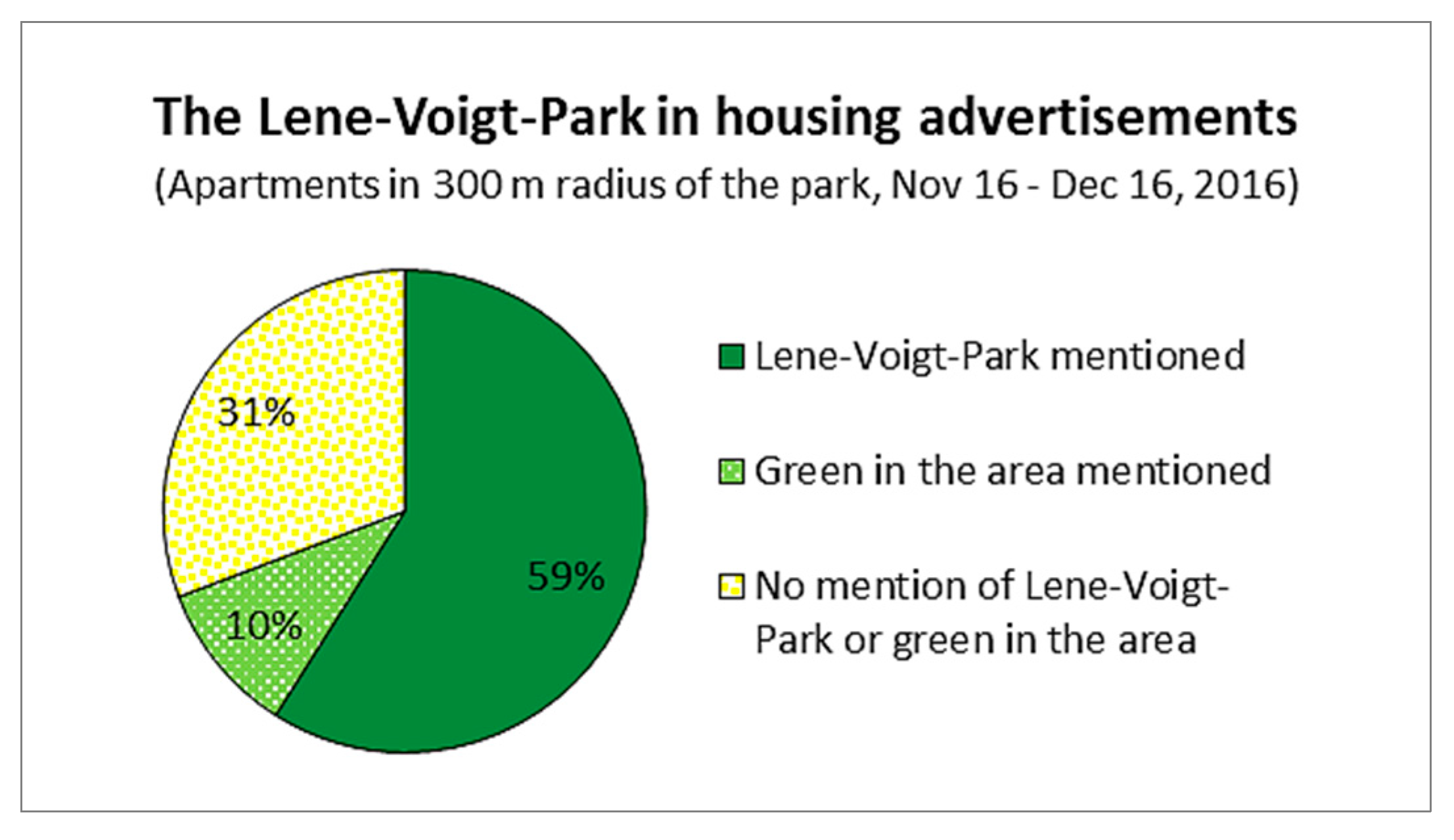 The Lene-Voigt-Park in housing advertisements
(Apartments in 300 m radius of the park, Nov 16 - Dec 16, 2016)

31%

59%

10%

Lene-Voigt-Park mentioned

Green in the area mentioned

No mention of Lene-Voigt-Park or green in the area